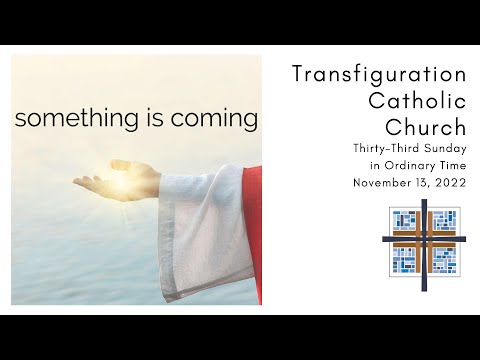 something is coming

Transfiguration Catholic Church

Thirty-Third Sunday in Ordinary Time November 13, 2022